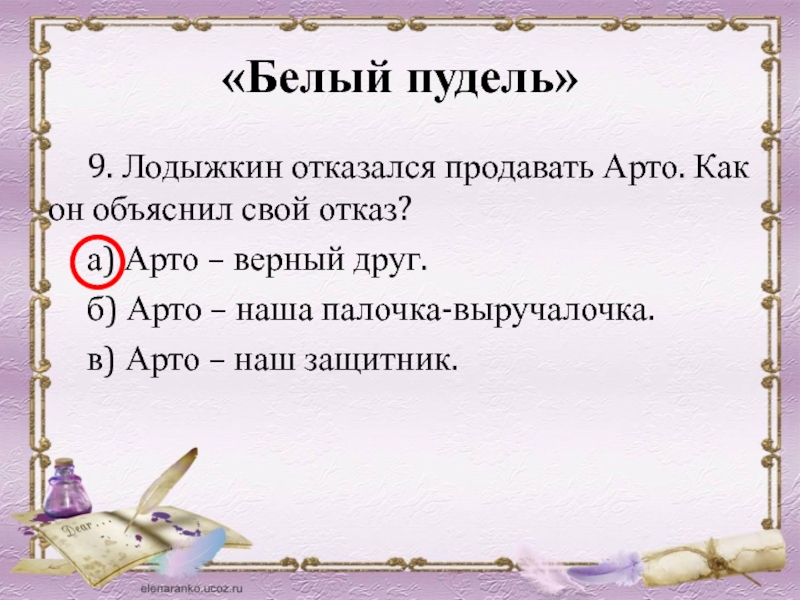 «Белый пудель»

9. Лодыжкин отказался продавать Арто. Как он объяснил свой отказ?

а) Арто – верный друг.

б) Арто – наша палочка-выручалочка.

в) Арто – наш защитник.

Dear . . .

elenaranko.ucoz.ru